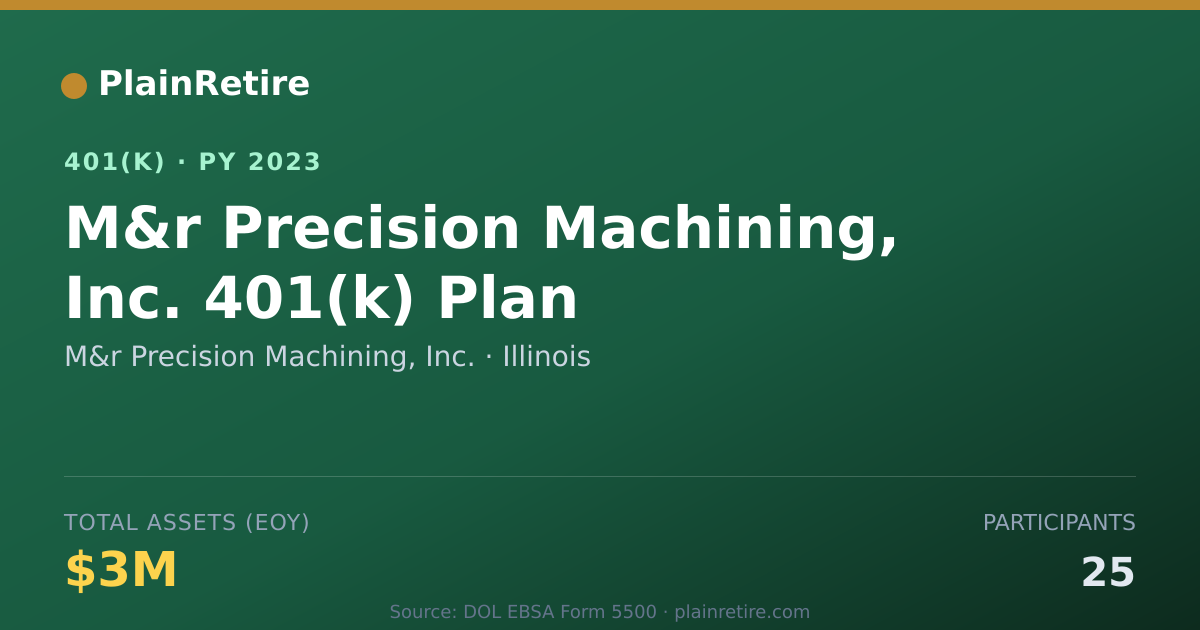 PlainRetire

401(K) · PY 2023

M&r Precision Machining, Inc. 401(k) Plan

M&r Precision Machining, Inc. · Illinois

TOTAL ASSETS (EOY)

$3M

PARTICIPANTS

25

Source: DOL EBSA Form 5500 · plainretire.com